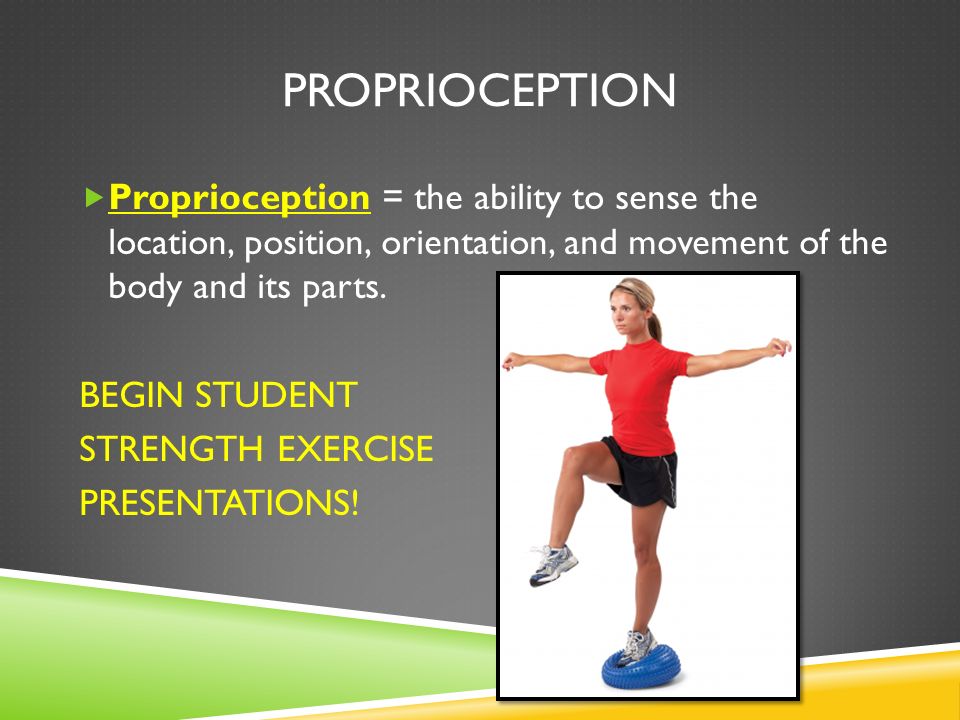 PROPRIOCEPTION

Proprioception = the ability to sense the location, position, orientation, and movement of the body and its parts.

BEGIN STUDENT STRENGTH EXERCISE PRESENTATIONS!